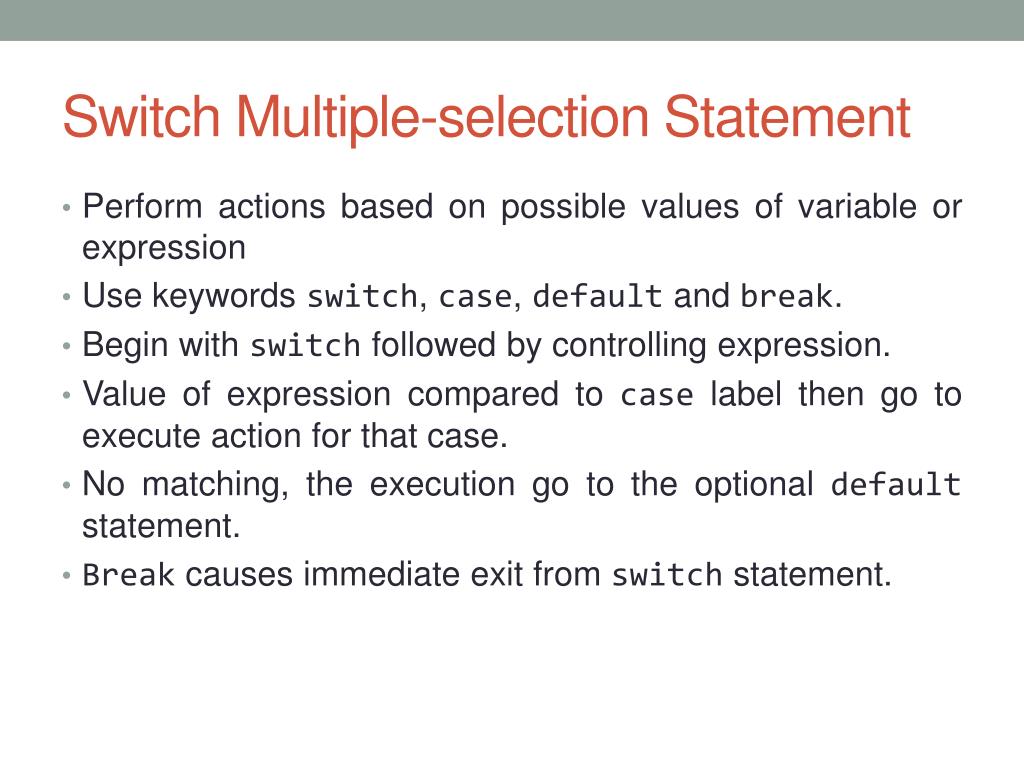 Switch Multiple-selection Statement

• Perform actions based on possible values of variable or expression
• Use keywords switch, case, default and break.
• Begin with switch followed by controlling expression.
• Value of expression compared to case label then go to execute action for that case.
• No matching, the execution go to the optional default statement.
• Break causes immediate exit from switch statement.